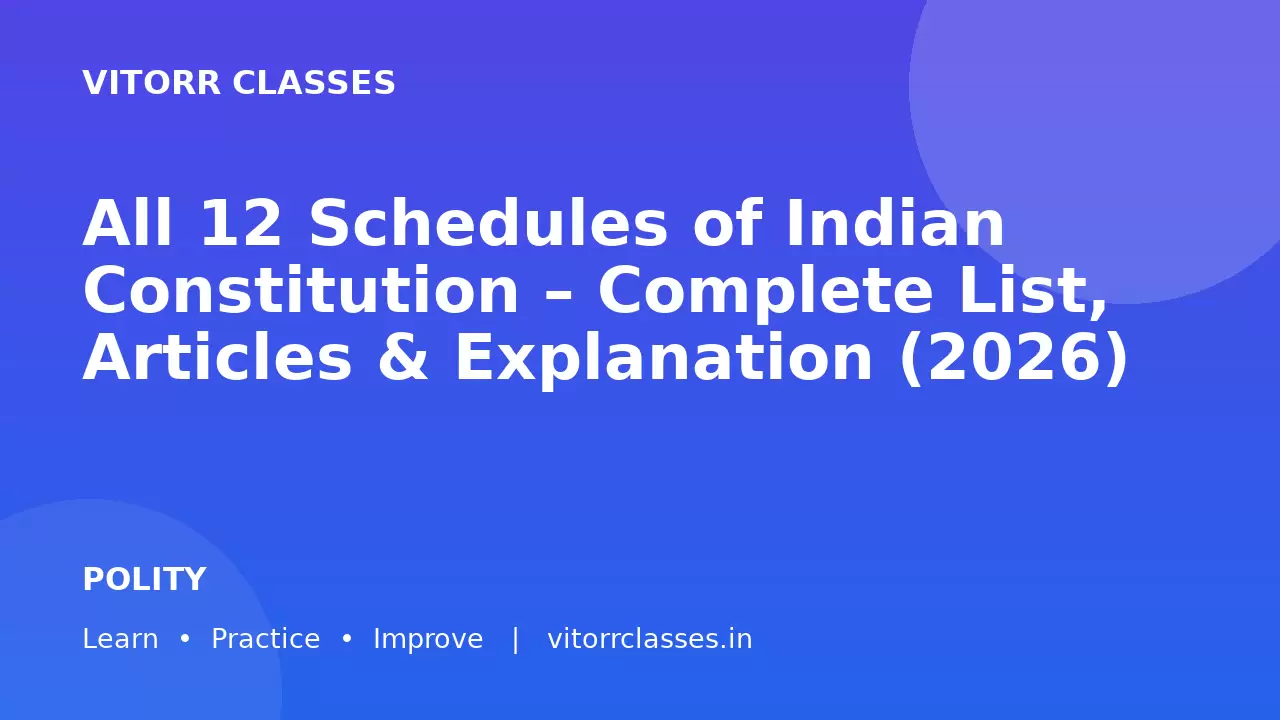 VITORR CLASSES

All 12 Schedules of Indian Constitution – Complete List, Articles & Explanation (2026)

POLITY

Learn • Practice • Improve | vitorrclasses.in